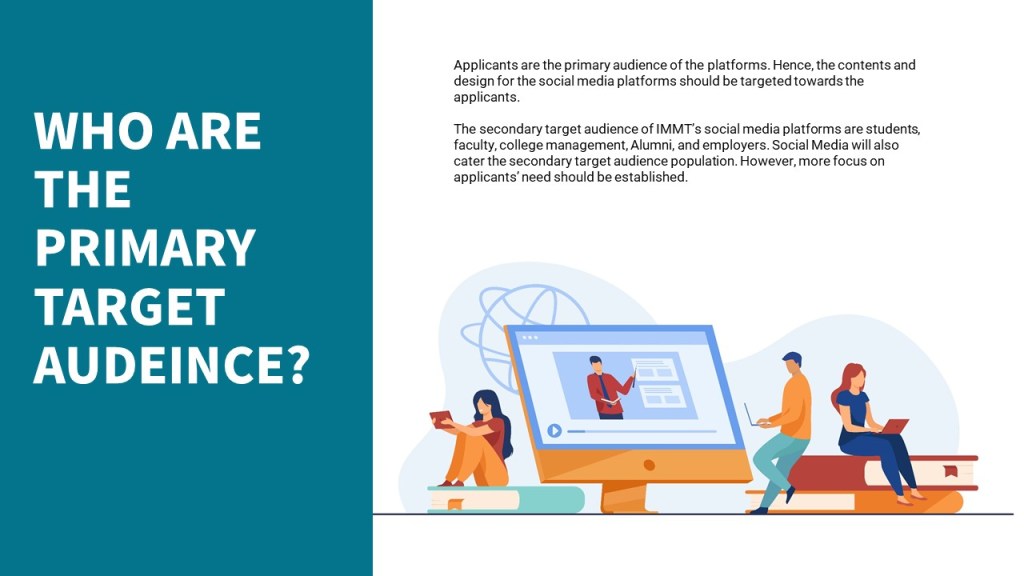 WHO ARE THE PRIMARY TARGET AUDEINCE?

Applicants are the primary audience of the platforms. Hence, the contents and design for the social media platforms should be targeted towards the applicants.

The secondary target audience of IMMT's social media platforms are students, faculty, college management, Alumni, and employers. Social Media will also cater the secondary target audience population. However, more focus on applicants' need should be established.